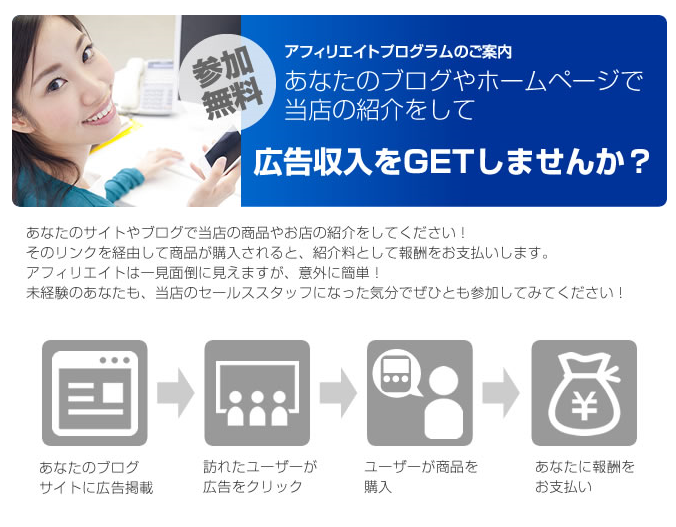 参加無料

アフィリエイトプログラムのご案内
あなたのブログやホームページで当店の紹介をして
広告収入をGETしませんか？

あなたのサイトやブログで当店の商品やお店の紹介をしてください！
そのリンクを経由して商品が購入されると、紹介料として報酬をお支払いします。
アフィリエイトは一見面倒に見えますが、意外に簡単！
未経験のあなたも、当店のセールススタッフになった気分でぜひとも参加してみてください！

¥

あなたのブログサイトに広告掲載

訪れたユーザーが広告をクリック

ユーザーが商品を購入

あなたに報酬をお支払い